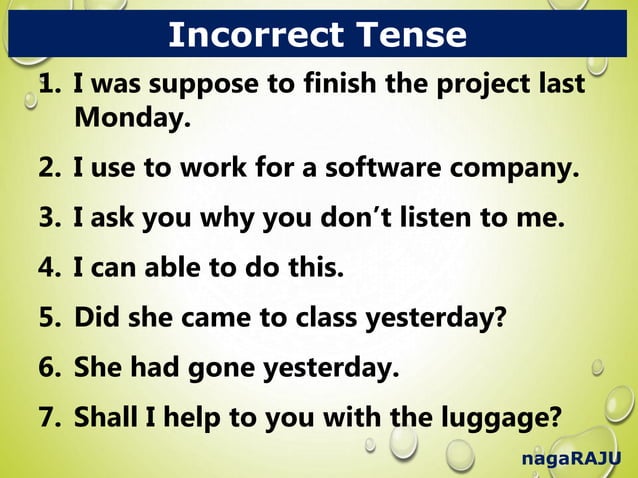 Incorrect Tense

1. I was suppose to finish the project last Monday.

2. I use to work for a software company.

3. I ask you why you don't listen to me.

4. I can able to do this.

5. Did she came to class yesterday?

6. She had gone yesterday.

7. Shall I help to you with the luggage?

nagaRAJU